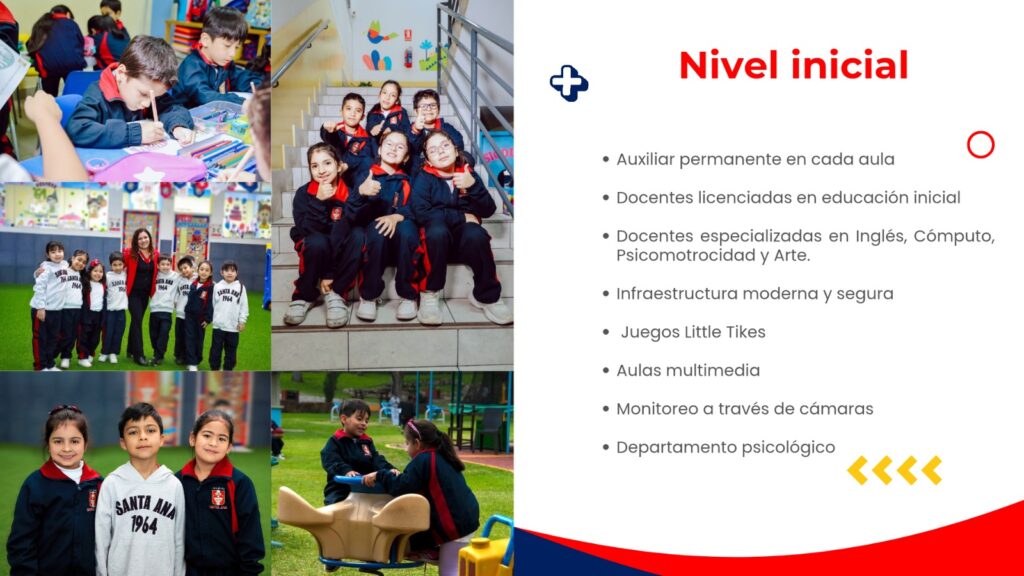 Nivel inicial

• Auxiliar permanente en cada aula
• Docentes licenciadas en educación inicial
• Docentes especializadas en Inglés, Cómputo, Psicomotrocidad y Arte.
• Infraestructura moderna y segura
• Juegos Little Tikes
• Aulas multimedia
• Monitoreo a través de cámaras
• Departamento psicológico

SANTA ANA 1964

SANTA ANA 1964